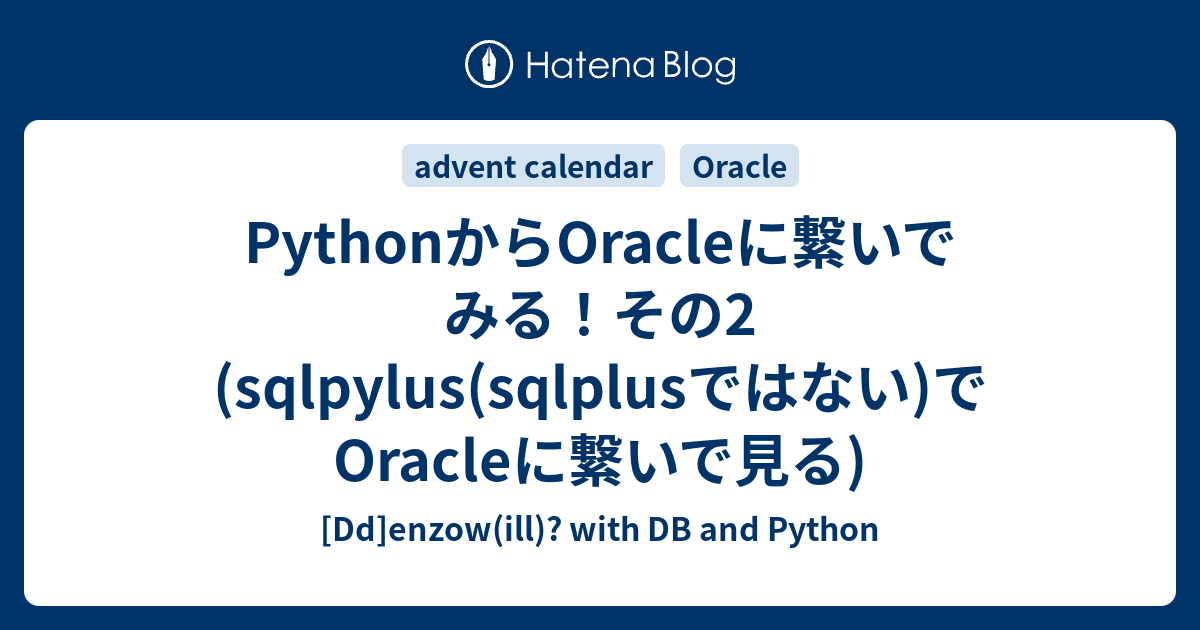 Hatena Blog

advent calendar Oracle

PythonからOracleに繋いでみる！その2 (sqlpylus(sqlplusではない)でOracleに繋いで見る)

[Dd]enzow(ill)? with DB and Python